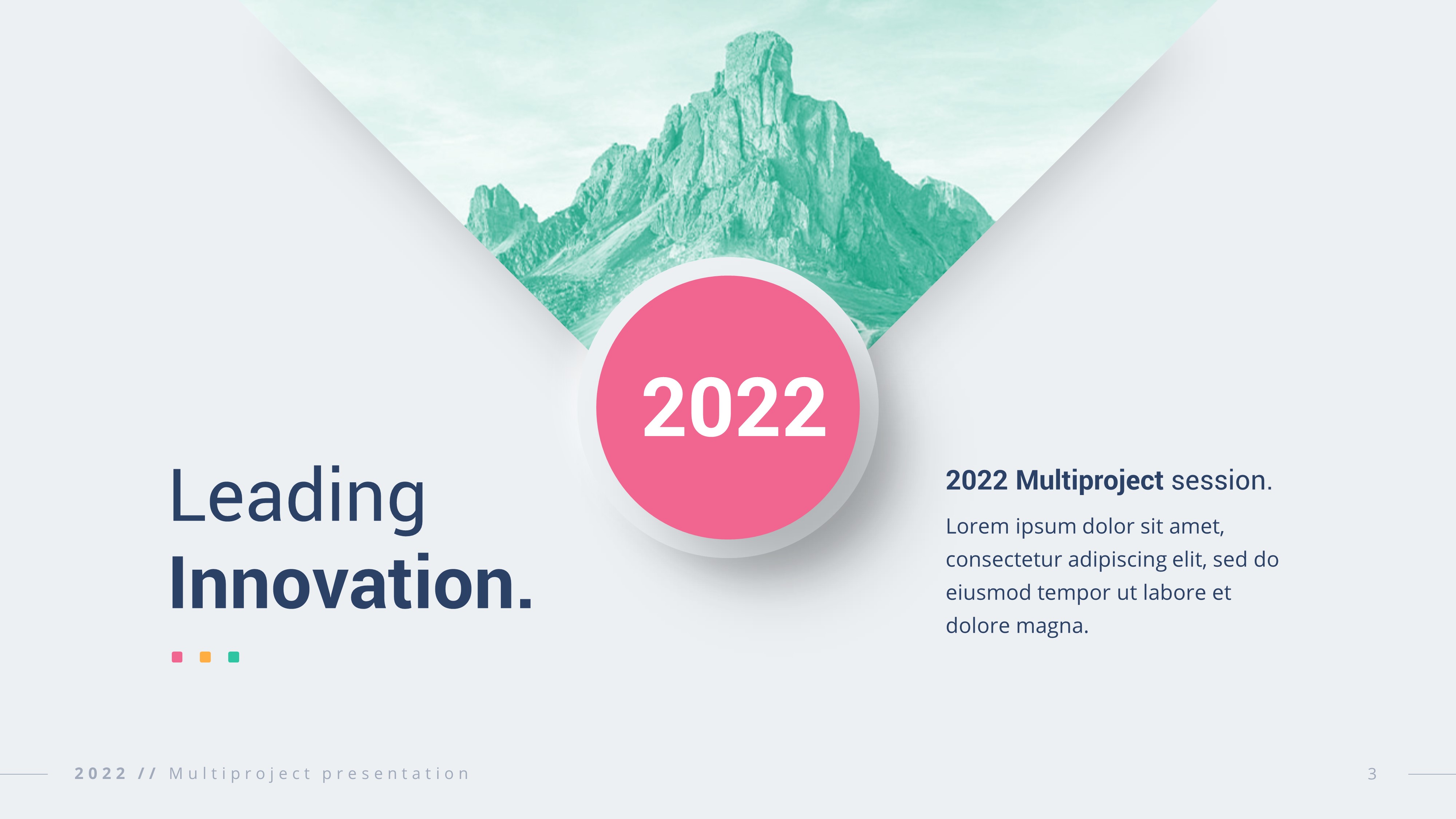 2022

Leading
Innovation.

2022 Multiproject session.

Lorem ipsum dolor sit amet, consectetur adipiscing elit, sed do eiusmod tempor ut labore et dolore magna.

2022 // Multiproject presentation

3